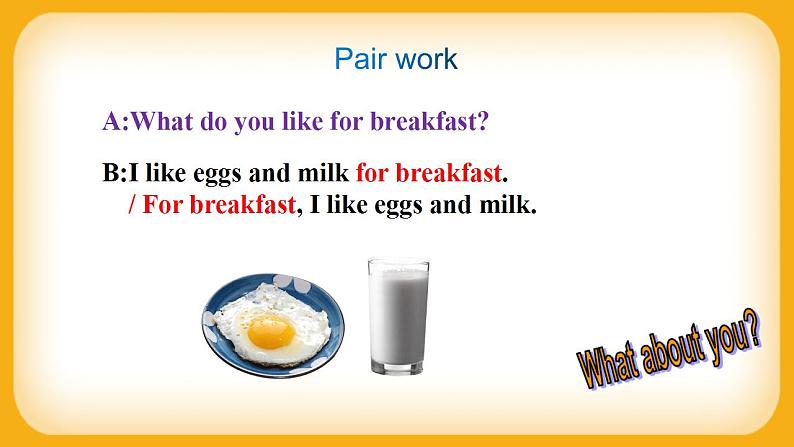 Pair work

A:What do you like for breakfast?

B:I like eggs and milk for breakfast.
/ For breakfast, I like eggs and milk.

What about you?